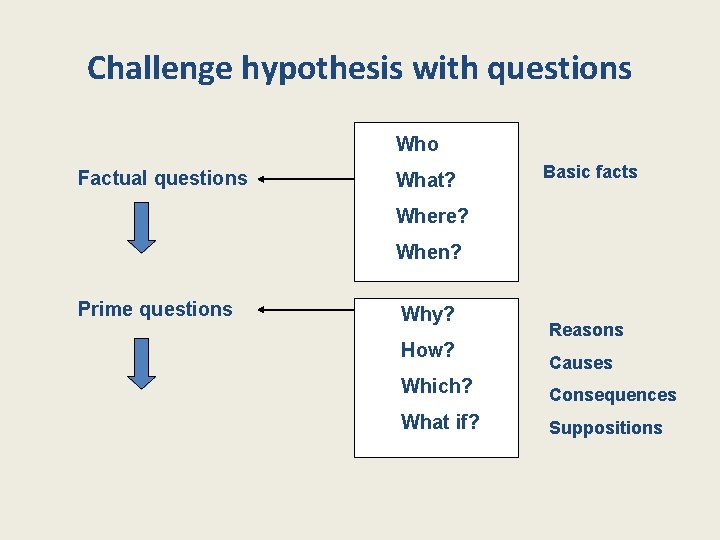 Challenge hypothesis with questions

Factual questions

Who
What?
Where?
When?

Basic facts

Prime questions

Why?
How?
Which?
What if?

Reasons
Causes
Consequences
Suppositions